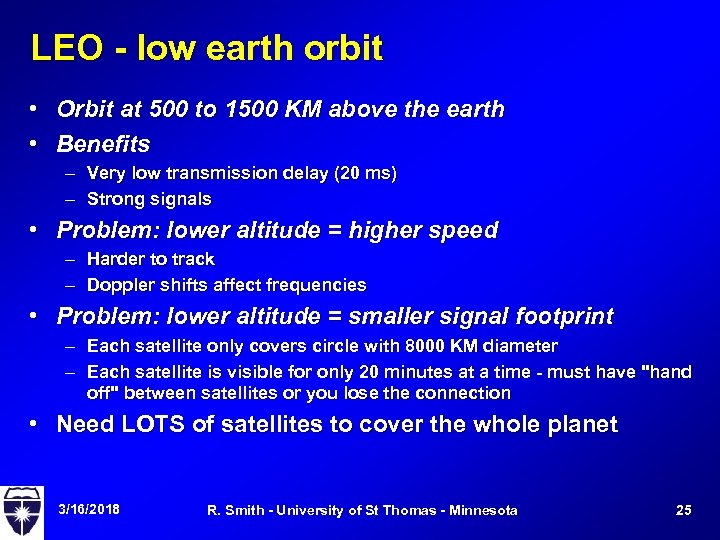 LEO - low earth orbit

• Orbit at 500 to 1500 KM above the earth
• Benefits
– Very low transmission delay (20 ms)
– Strong signals
• Problem: lower altitude = higher speed
– Harder to track
– Doppler shifts affect frequencies
• Problem: lower altitude = smaller signal footprint
– Each satellite only covers circle with 8000 KM diameter
– Each satellite is visible for only 20 minutes at a time - must have "hand off" between satellites or you lose the connection
• Need LOTS of satellites to cover the whole planet

3/16/2018 R. Smith - University of St Thomas - Minnesota 25